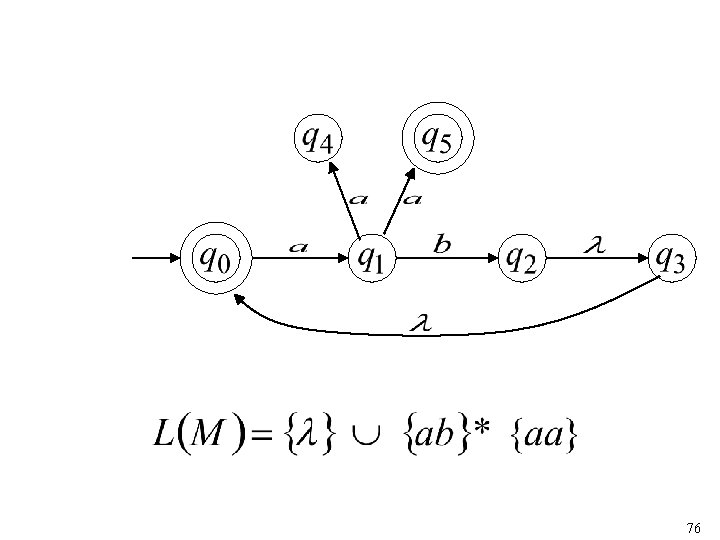 $q_4$ $q_5$

$a$ $a$

$q_0$ $a$ $q_1$ $b$ $q_2$ $\lambda$ $q_3$

$\lambda$

$L(M) = \{\lambda\} \cup \{ab\}^* \{aa\}$

76